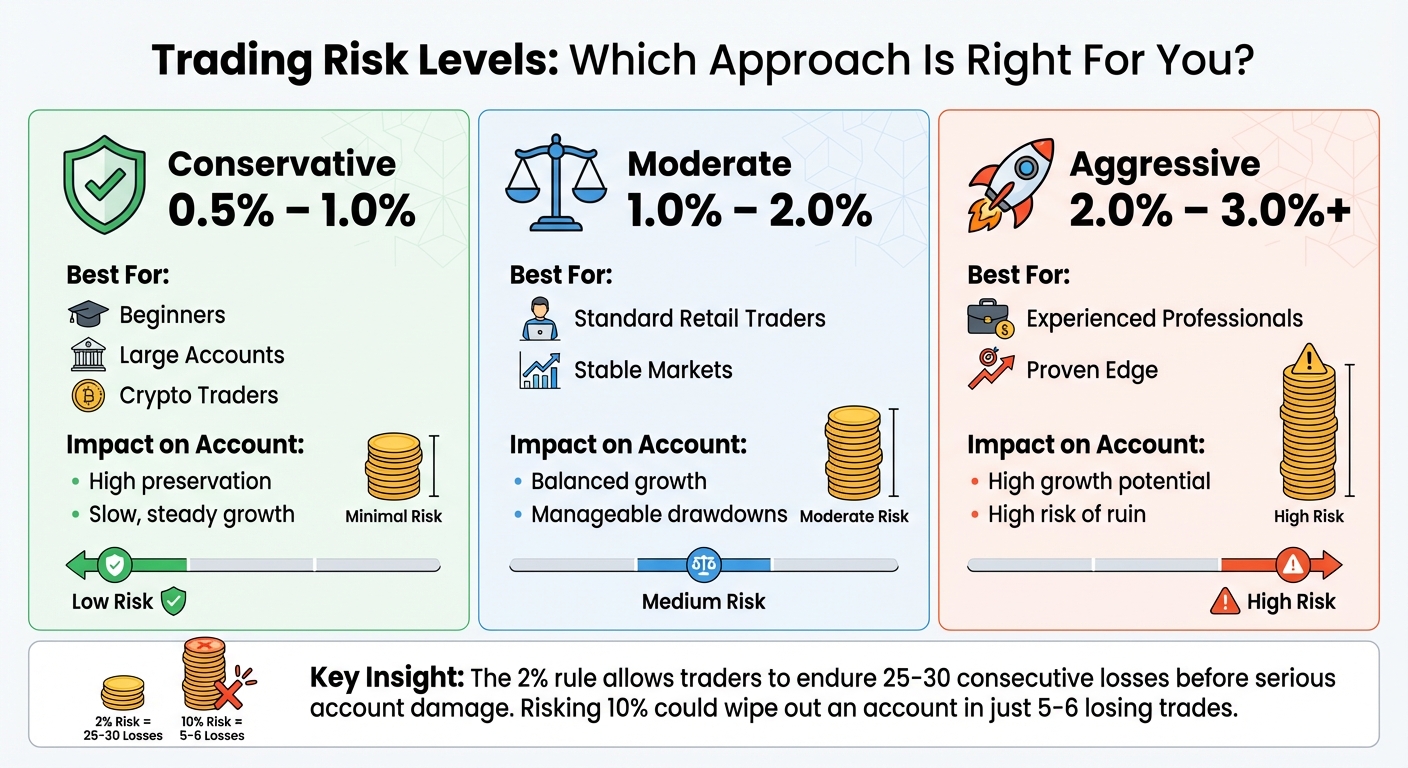 Trading Risk Levels: Which Approach Is Right For You?

Conservative
0.5% – 1.0%

Best For:
Beginners
Large Accounts
Crypto Traders

Impact on Account:
• High preservation
• Slow, steady growth

Minimal Risk

Low Risk

Moderate
1.0% – 2.0%

Best For:
Standard Retail Traders
Stable Markets

Impact on Account:
• Balanced growth
• Manageable drawdowns

Moderate Risk

Medium Risk

Aggressive
2.0% – 3.0%+

Best For:
Experienced Professionals
Proven Edge

Impact on Account:
• High growth potential
• High risk of ruin

High Risk

High Risk

2% Risk = 25-30 Losses
10% Risk = 5-6 Losses

Key Insight: The 2% rule allows traders to endure 25-30 consecutive losses before serious account damage. Risking 10% could wipe out an account in just 5-6 losing trades.